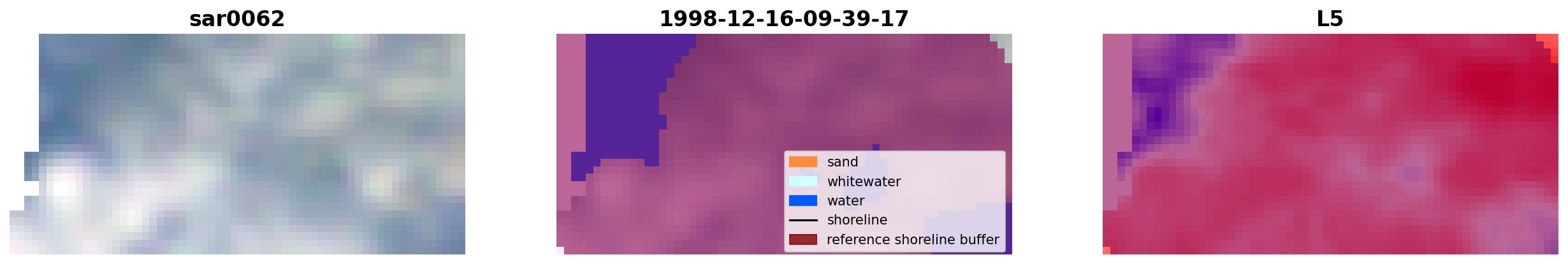 sar0062

1998-12-16-09-39-17

sand
whitewater
water
shoreline
reference shoreline buffer

L5